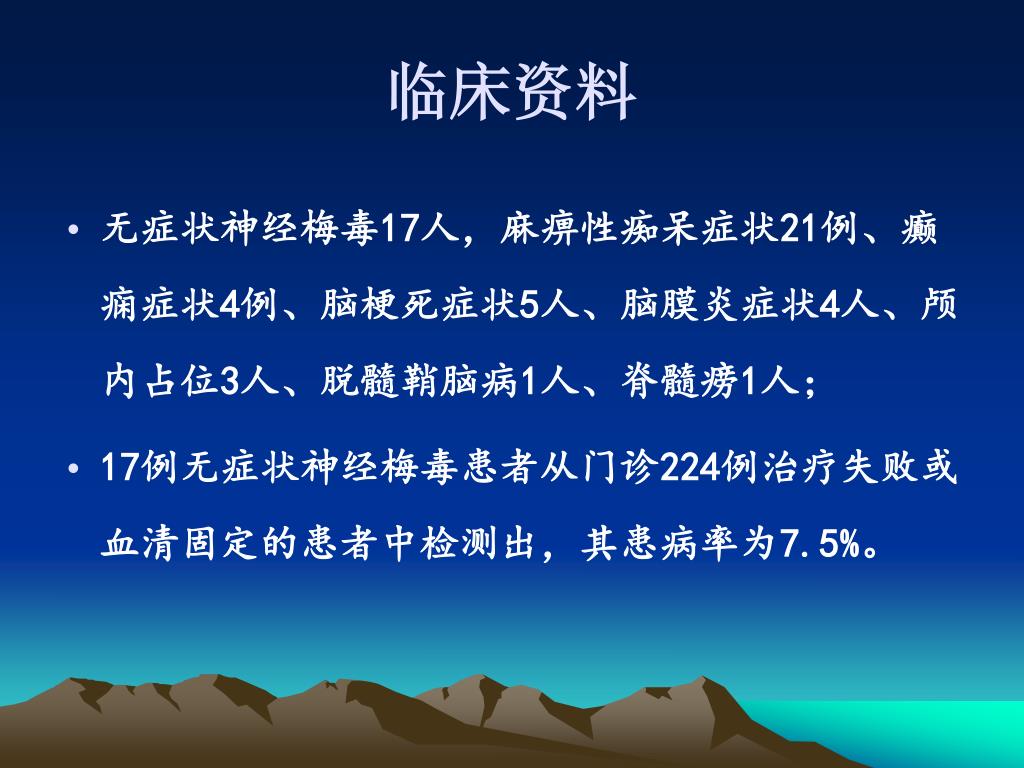 临床资料

• 无症状神经梅毒17人，麻痹性痴呆症状21例、癫痫症状4例、脑梗死症状5人、脑膜炎症状4人、颅内占位3人、脱髓鞘脑病1人、脊髓痨1人；

• 17例无症状神经梅毒患者从门诊224例治疗失败或血清固定的患者中检测出，其患病率为7.5%。